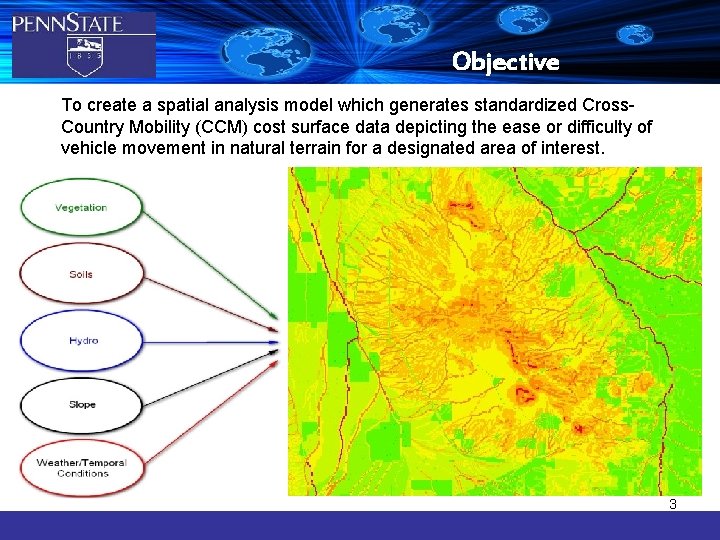 PENNSTATE

1 8 5 5

Objective

To create a spatial analysis model which generates standardized Cross-Country Mobility (CCM) cost surface data depicting the ease or difficulty of vehicle movement in natural terrain for a designated area of interest.

Vegetation

Soils

Hydro

Slope

Weather/Temporal Conditions

3